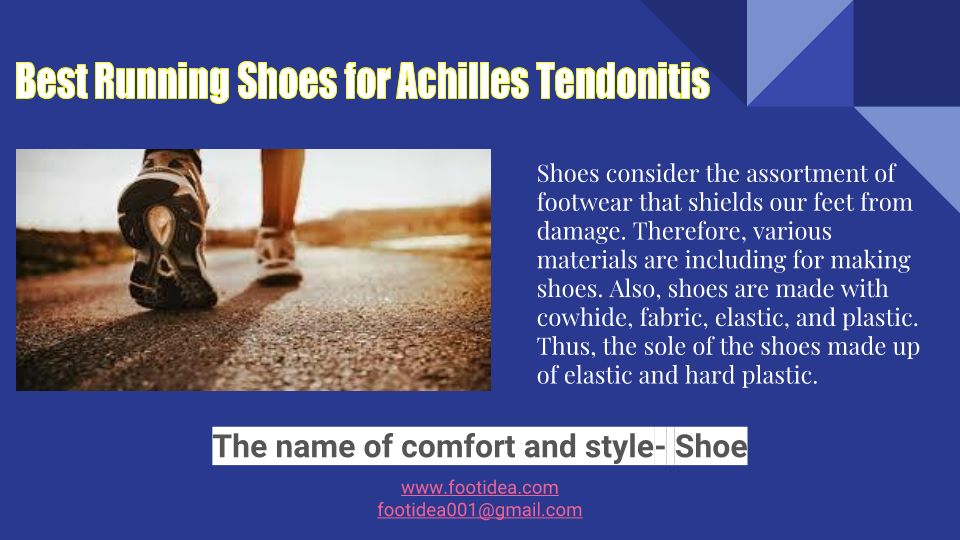 Best Running Shoes for Achilles Tendonitis

Shoes consider the assortment of footwear that shields our feet from damage. Therefore, various materials are including for making shoes. Also, shoes are made with cowhide, fabric, elastic, and plastic. Thus, the sole of the shoes made up of elastic and hard plastic.

The name of comfort and style- Shoe

www.footidea.com
footidea001@gmail.com